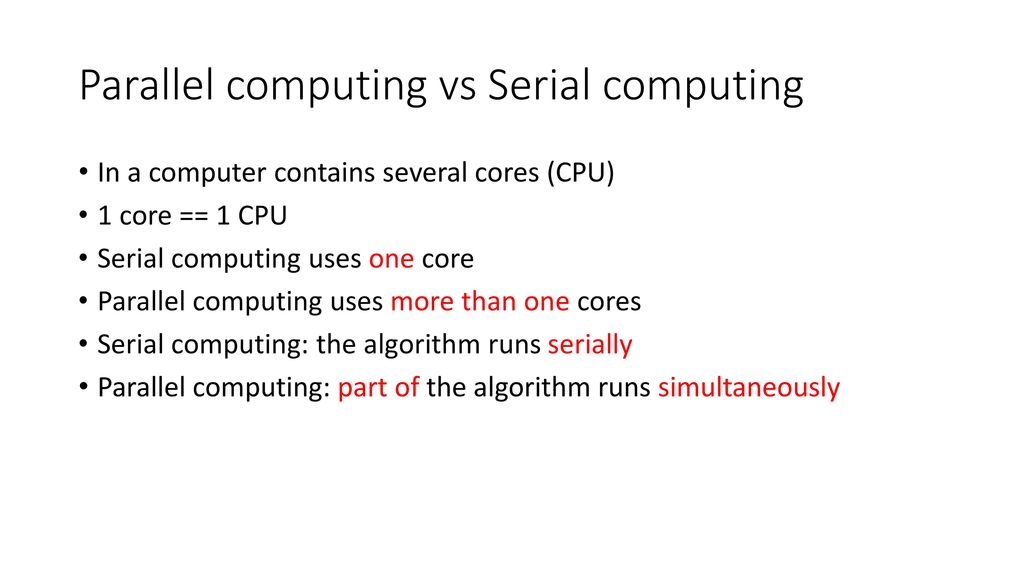 Parallel computing vs Serial computing

• In a computer contains several cores (CPU)
• 1 core == 1 CPU
• Serial computing uses one core
• Parallel computing uses more than one cores
• Serial computing: the algorithm runs serially
• Parallel computing: part of the algorithm runs simultaneously